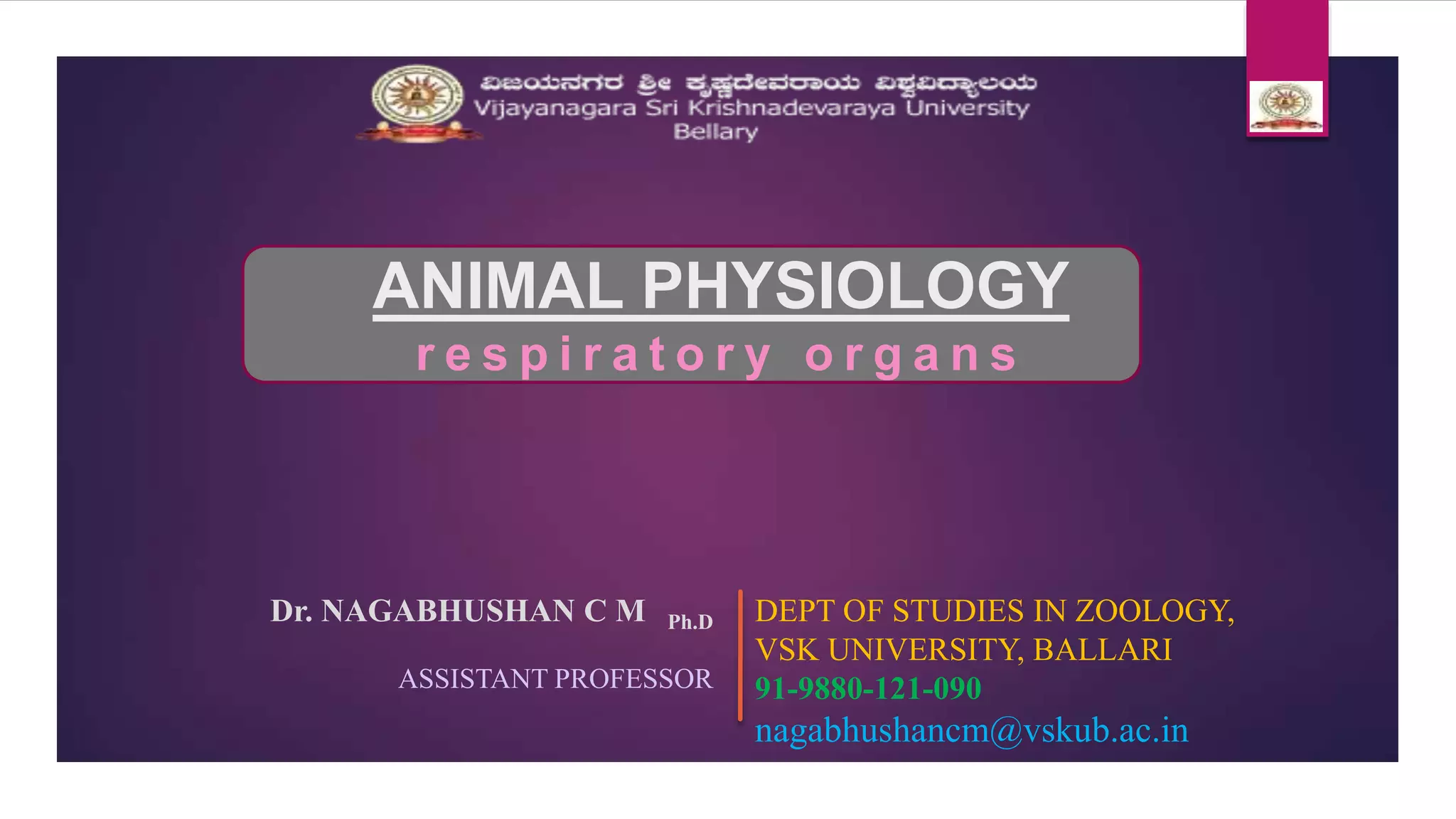 ವಿಜಯನಗರ ಶ್ರೀ ಕೃಷ್ಣದೇವರಾಯ ವಿಶ್ವವಿದ್ಯಾಲಯ
Vijayanagara Sri Krishnadevaraya University
Bellary

ANIMAL PHYSIOLOGY
respiratory organs

Dr. NAGABHUSHAN C M Ph.D

ASSISTANT PROFESSOR

DEPT OF STUDIES IN ZOOLOGY, VSK UNIVERSITY, BALLARI
91-9880-121-090
nagabhushancm@vskub.ac.in